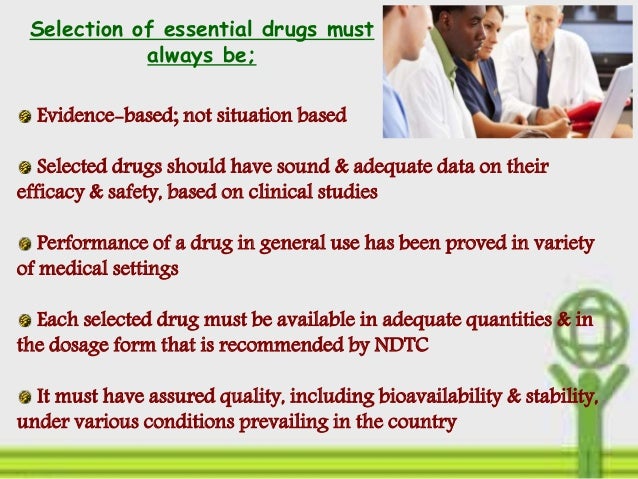 Selection of essential drugs must always be;

Evidence-based; not situation based

Selected drugs should have sound & adequate data on their efficacy & safety, based on clinical studies

Performance of a drug in general use has been proved in variety of medical settings

Each selected drug must be available in adequate quantities & in the dosage form that is recommended by NDTC

It must have assured quality, including bioavailability & stability, under various conditions prevailing in the country